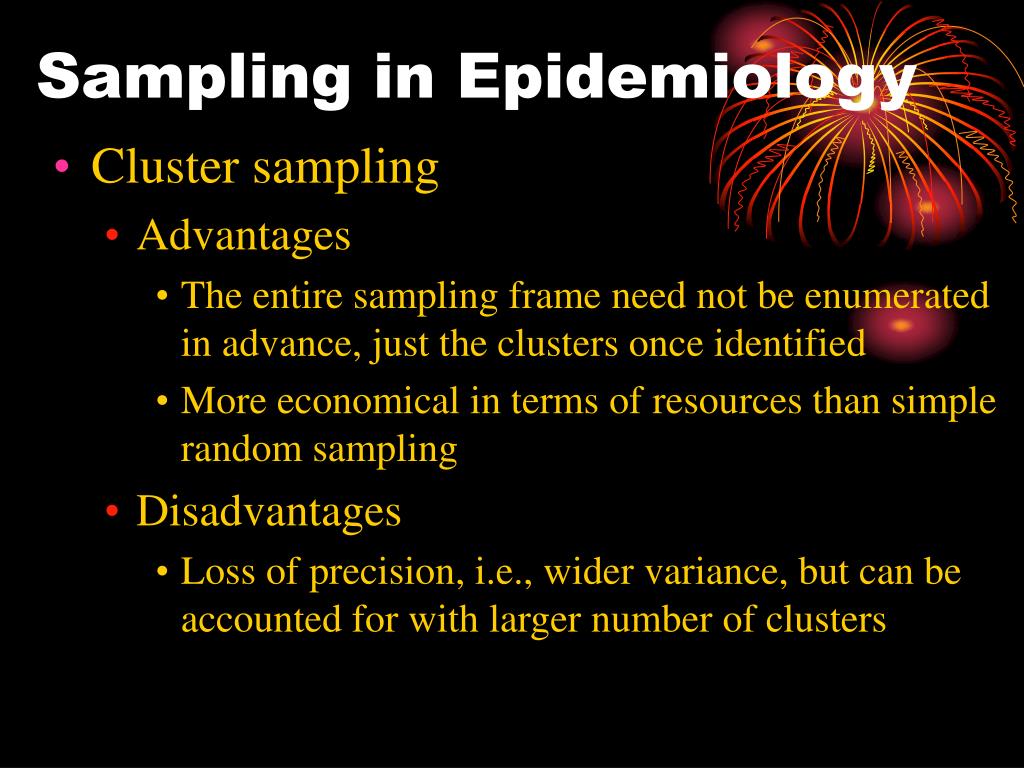 Sampling in Epidemiology

• Cluster sampling
  • Advantages
    • The entire sampling frame need not be enumerated in advance, just the clusters once identified
    • More economical in terms of resources than simple random sampling
  • Disadvantages
    • Loss of precision, i.e., wider variance, but can be accounted for with larger number of clusters